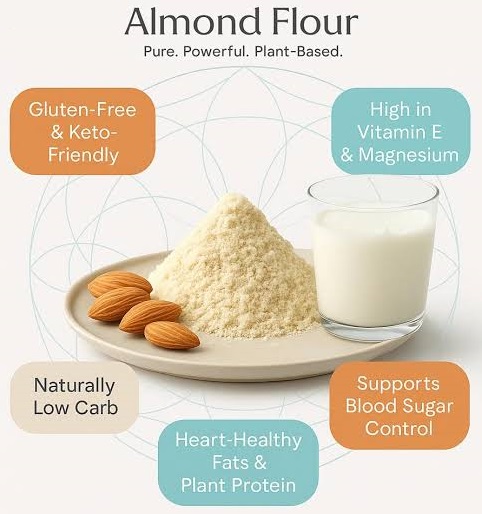 Almond Flour
Pure. Powerful. Plant-Based.

Gluten-Free & Keto-Friendly

High in Vitamin E & Magnesium

Naturally Low Carb

Supports Blood Sugar Control

Heart-Healthy Fats & Plant Protein